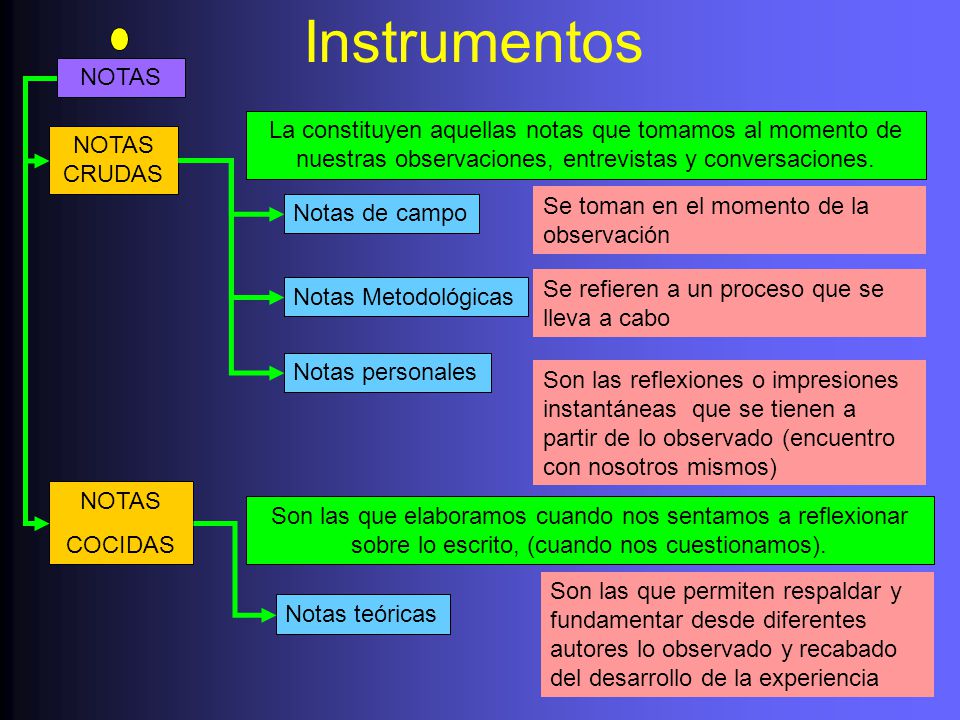 Instrumentos

NOTAS

NOTAS CRUDAS

La constituyen aquellas notas que tomamos al momento de nuestras observaciones, entrevistas y conversaciones.

Notas de campo

Se toman en el momento de la observación

Notas Metodológicas

Se refieren a un proceso que se lleva a cabo

Notas personales

Son las reflexiones o impresiones instantáneas que se tienen a partir de lo observado (encuentro con nosotros mismos)

NOTAS COCIDAS

Son las que elaboramos cuando nos sentamos a reflexionar sobre lo escrito, (cuando nos cuestionamos).

Notas teóricas

Son las que permiten respaldar y fundamentar desde diferentes autores lo observado y recabado del desarrollo de la experiencia